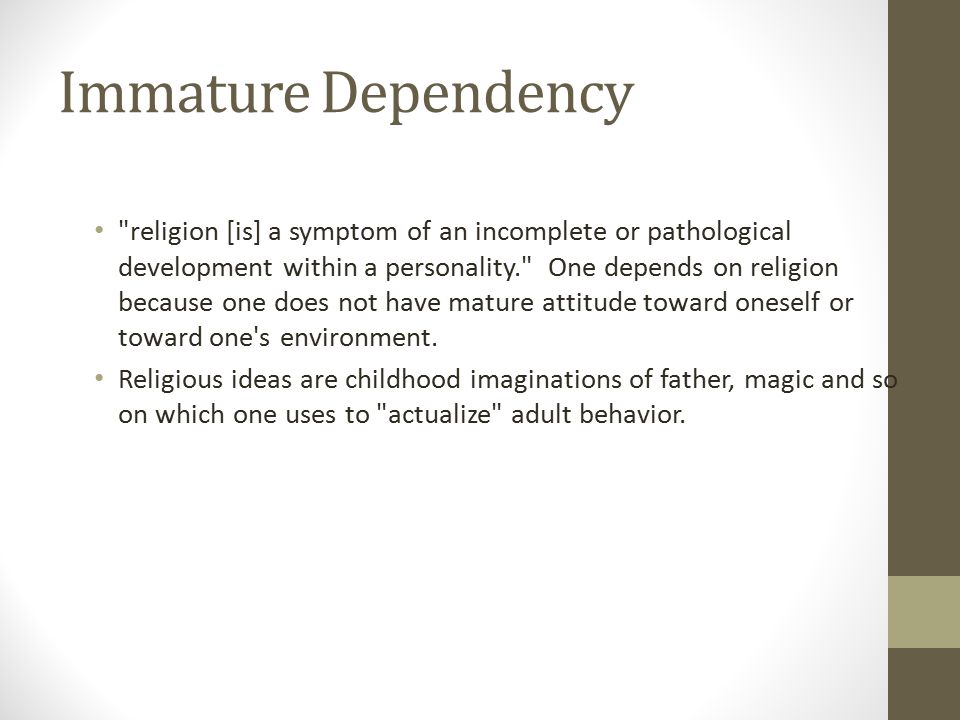 Immature Dependency

• "religion [is] a symptom of an incomplete or pathological development within a personality." One depends on religion because one does not have mature attitude toward oneself or toward one's environment.

• Religious ideas are childhood imaginations of father, magic and so on which one uses to "actualize" adult behavior.